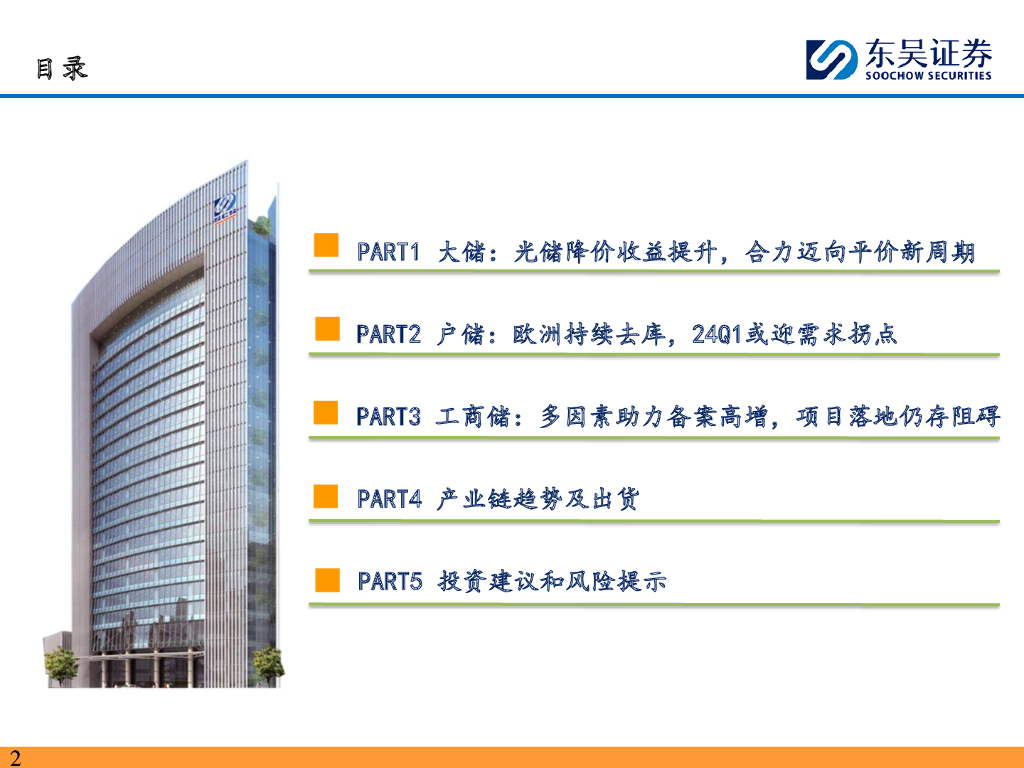 目录

东吴证券
SOOCHOW SECURITIES

PART1 大储：光储降价收益提升，合力迈向平价新周期

PART2 户储：欧洲持续去库，24Q1或迎需求拐点

PART3 工商储：多因素助力备案高增，项目落地仍存阻碍

PART4 产业链趋势及出货

PART5 投资建议和风险提示

2